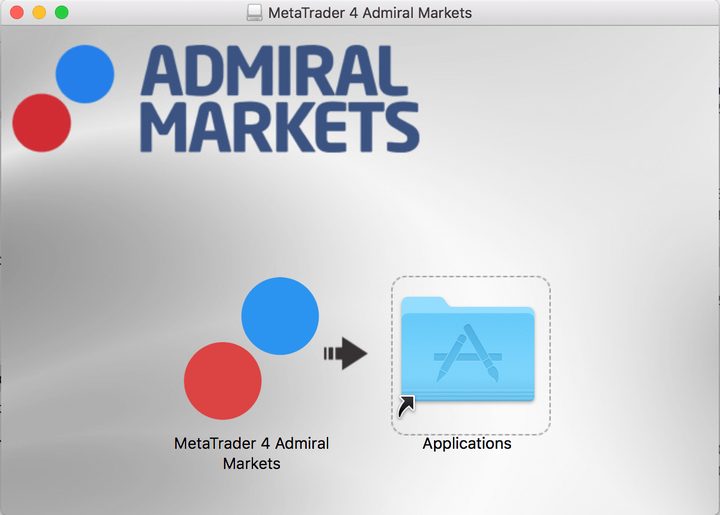 MetaTrader 4 Admiral Markets

ADMIRAL MARKETS

MetaTrader 4 Admiral Markets

Applications